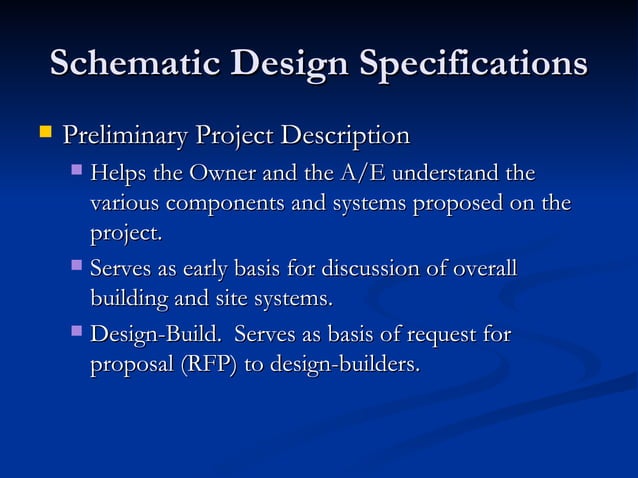 Schematic Design Specifications

Preliminary Project Description

Helps the Owner and the A/E understand the various components and systems proposed on the project.

Serves as early basis for discussion of overall building and site systems.

Design-Build. Serves as basis of request for proposal (RFP) to design-builders.